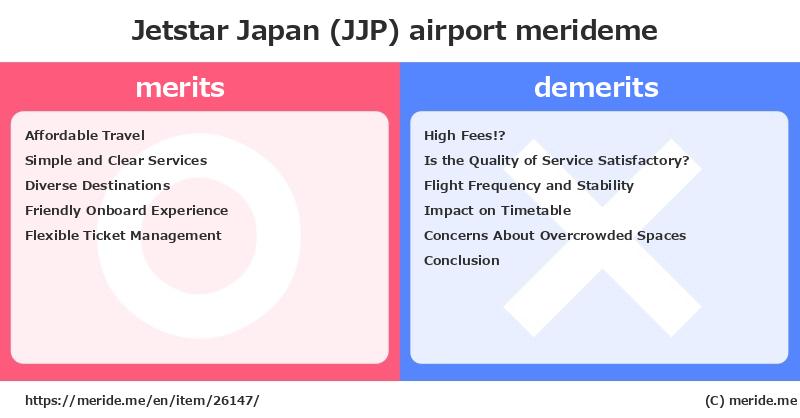 Jetstar Japan (JJP) airport merideme

merits

Affordable Travel
Simple and Clear Services
Diverse Destinations
Friendly Onboard Experience
Flexible Ticket Management

demerits

High Fees!?
Is the Quality of Service Satisfactory?
Flight Frequency and Stability
Impact on Timetable
Concerns About Overcrowded Spaces
Conclusion

https://meride.me/en/item/26147/

(C) meride.me